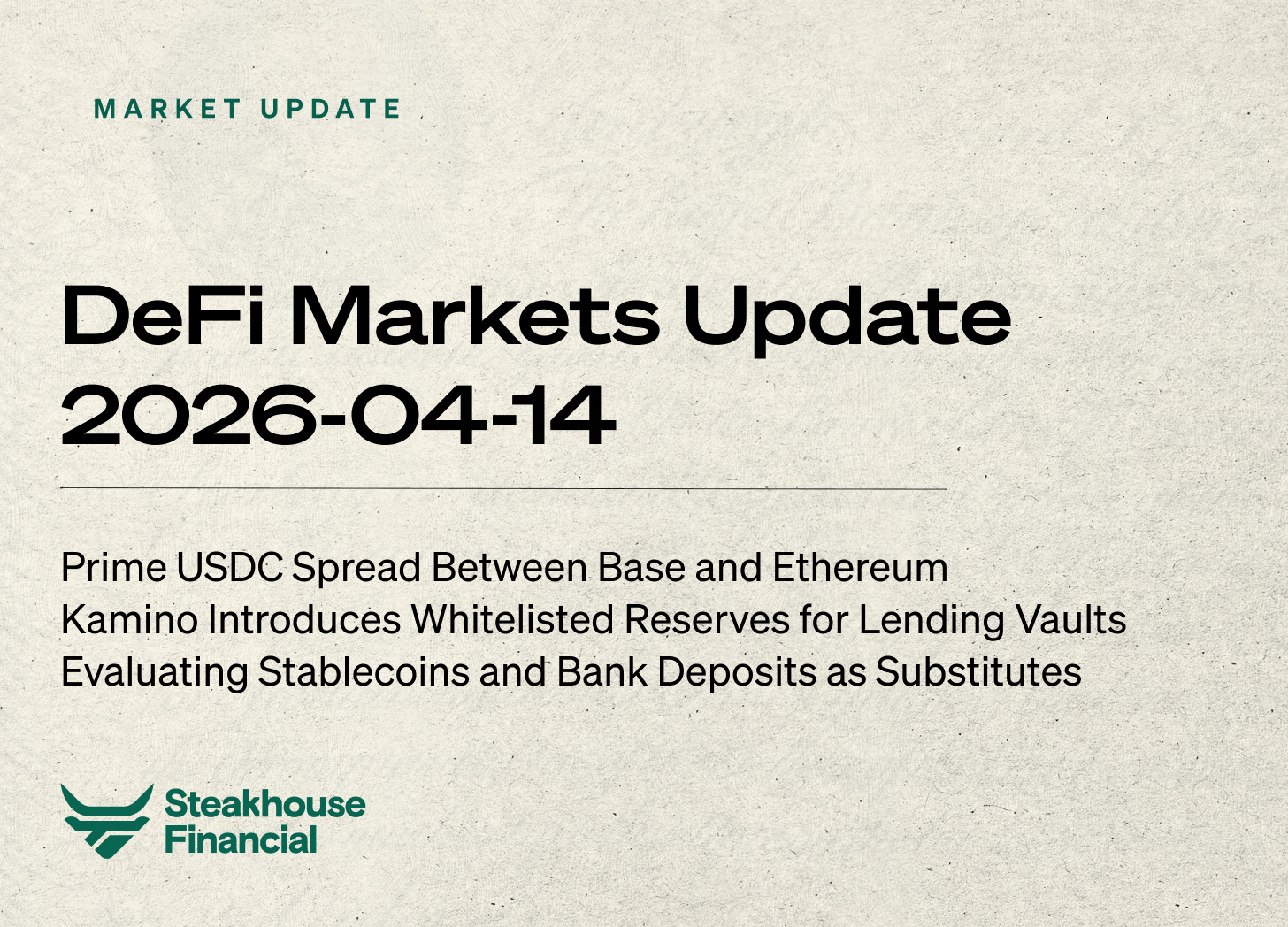 MARKET UPDATE

DeFi Markets Update 2026-04-14

Prime USDC Spread Between Base and Ethereum
Kamino Introduces Whitelisted Reserves for Lending Vaults
Evaluating Stablecoins and Bank Deposits as Substitutes

Steakhouse Financial